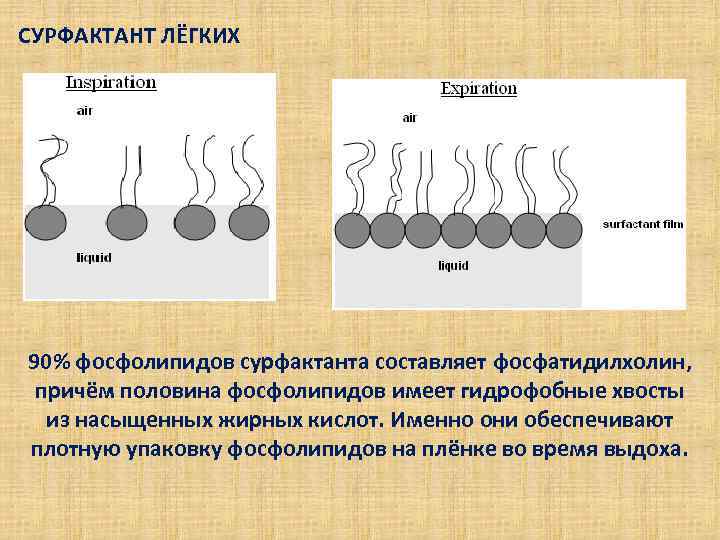 СУРФАКТАНТ ЛЁГКИХ

Inspiration

air

liquid

Expiration

air

surfactant film

liquid

90% фосфолипидов сурфактанта составляет фосфатидилхолин, причём половина фосфолипидов имеет гидрофобные хвосты из насыщенных жирных кислот. Именно они обеспечивают плотную упаковку фосфолипидов на плёнке во время выдоха.